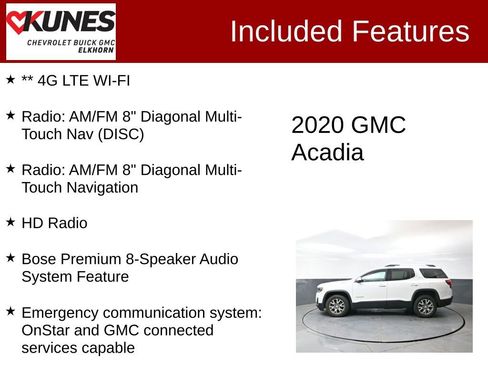 KUNES
CHEVROLET BUICK GMC
ELKHORN

Included Features

★ ** 4G LTE WI-FI

★ Radio: AM/FM 8" Diagonal Multi-Touch Nav (DISC)

★ Radio: AM/FM 8" Diagonal Multi-Touch Navigation

★ HD Radio

★ Bose Premium 8-Speaker Audio System Feature

★ Emergency communication system: OnStar and GMC connected services capable

2020 GMC Acadia